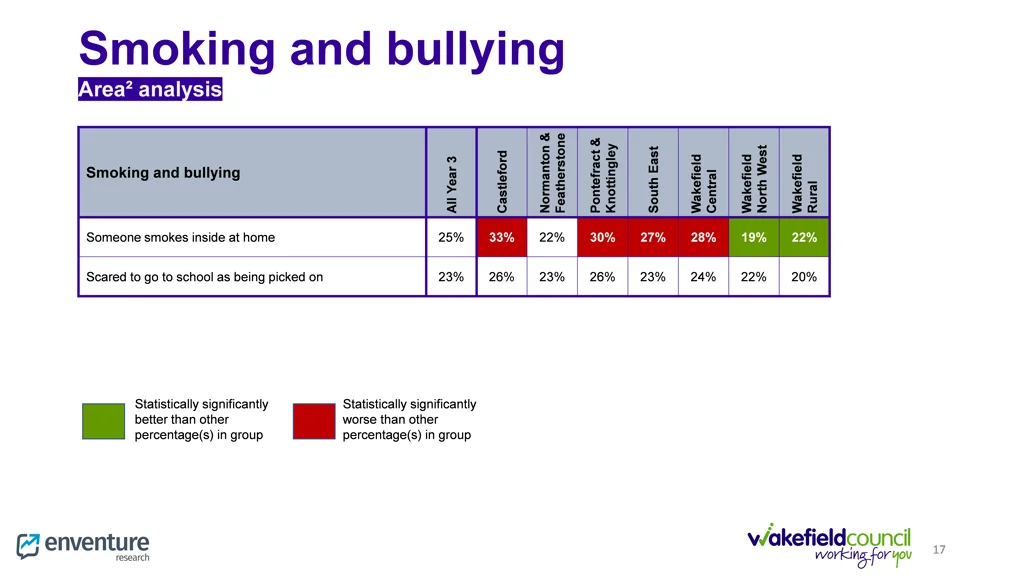 Smoking and bullying
Area² analysis

| Smoking and bullying | All Year 3 | Castleford | Normanton & Featherstone | Pontefract & Knottingley | South East | Wakefield Central | Wakefield North West | Wakefield Rural |
|---|---|---|---|---|---|---|---|---|
| Someone smokes inside at home | 25% | 33% | 22% | 30% | 27% | 28% | 19% | 22% |
| Scared to go to school as being picked on | 23% | 26% | 23% | 26% | 23% | 24% | 22% | 20% |

Statistically significantly better than other percentage(s) in group

Statistically significantly worse than other percentage(s) in group

enventure research

wakefieldcouncil working for you

17